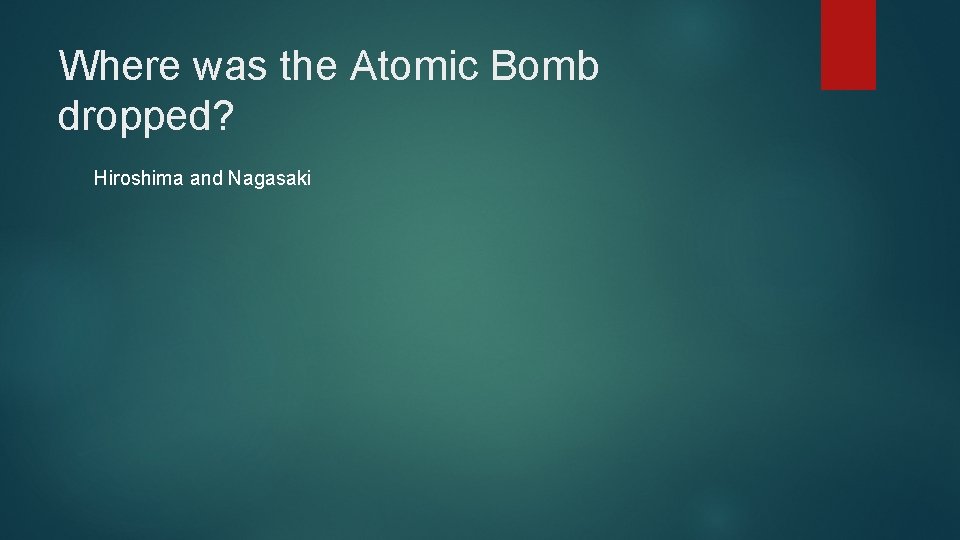 Where was the Atomic Bomb dropped?

Hiroshima and Nagasaki